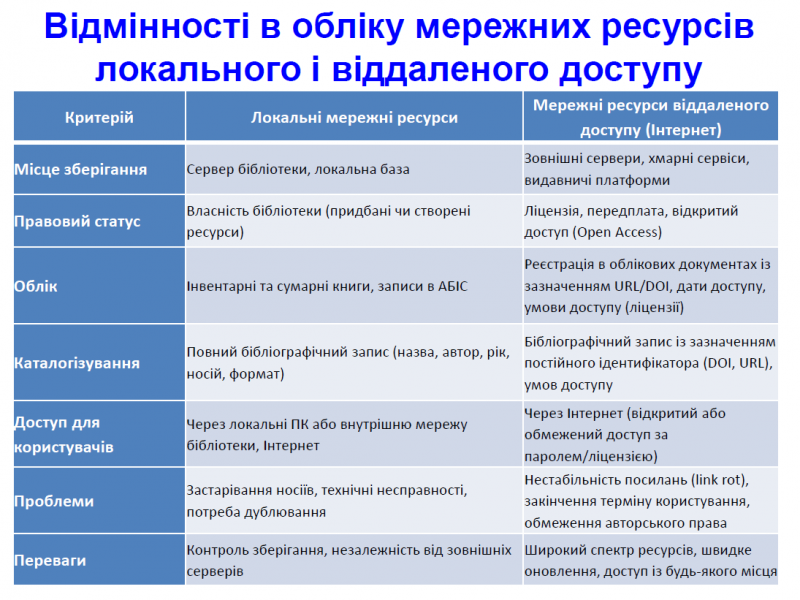 Відмінності в обліку мережних ресурсів локального і віддаленого доступу

| Критерій | Локальні мережні ресурси | Мережні ресурси віддаленого доступу (Інтернет) |
|---|---|---|
| Місце зберігання | Сервер бібліотеки, локальна база | Зовнішні сервери, хмарні сервіси, видавничі платформи |
| Правовий статус | Власність бібліотеки (придбані чи створені ресурси) | Ліцензія, передплата, відкритий доступ (Open Access) |
| Облік | Інвентарні та сумарні книги, записи в АБІС | Реєстрація в облікових документах із зазначенням URL/DOI, дати доступу, умови доступу (ліцензії) |
| Каталогізування | Повний бібліографічний запис (назва, автор, рік, носій, формат) | Бібліографічний запис із зазначенням постійного ідентифікатора (DOI, URL), умов доступу |
| Доступ для користувачів | Через локальні ПК або внутрішню мережу бібліотеки, Інтернет | Через Інтернет (відкритий або обмежений доступ за паролем/ліцензією) |
| Проблеми | Застарівання носіїв, технічні несправності, потреба дублювання | Нестабільність посилань (link rot), закінчення терміну користування, обмеження авторського права |
| Переваги | Контроль зберігання, незалежність від зовнішніх серверів | Широкий спектр ресурсів, швидке оновлення, доступ із будь-якого місця |